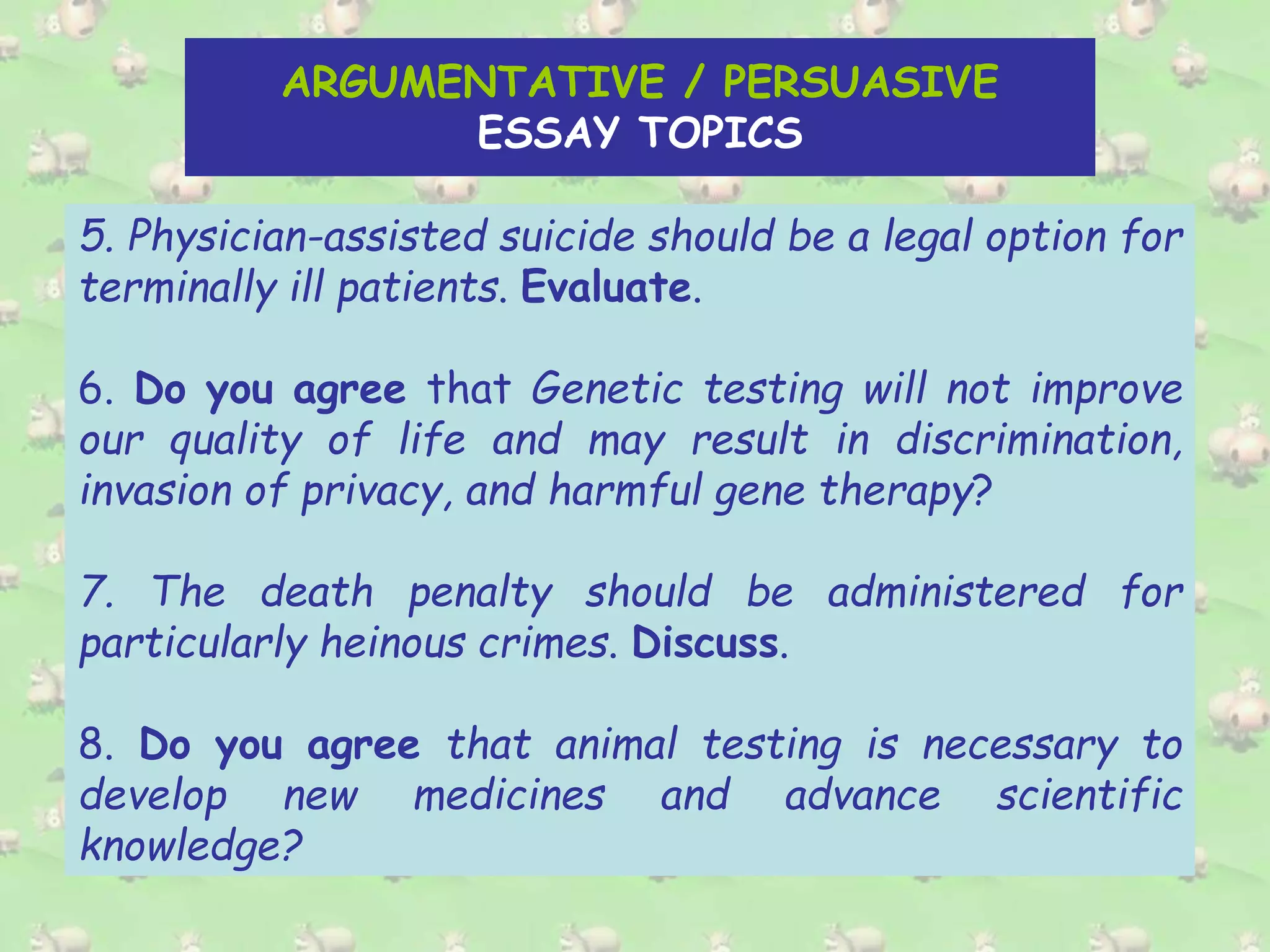 ARGUMENTATIVE / PERSUASIVE
ESSAY TOPICS

5. Physician-assisted suicide should be a legal option for terminally ill patients. Evaluate.

6. Do you agree that Genetic testing will not improve our quality of life and may result in discrimination, invasion of privacy, and harmful gene therapy?

7. The death penalty should be administered for particularly heinous crimes. Discuss.

8. Do you agree that animal testing is necessary to develop new medicines and advance scientific knowledge?